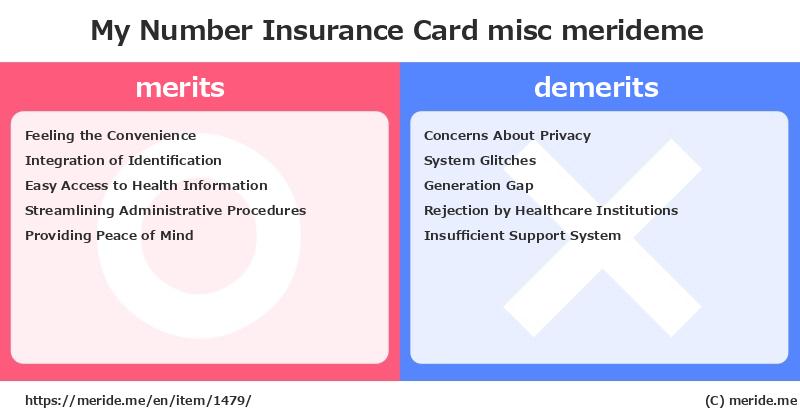 My Number Insurance Card misc merideme

merits

Feeling the Convenience
Integration of Identification
Easy Access to Health Information
Streamlining Administrative Procedures
Providing Peace of Mind

demerits

Concerns About Privacy
System Glitches
Generation Gap
Rejection by Healthcare Institutions
Insufficient Support System

https://meride.me/en/item/1479/

(C) meride.me